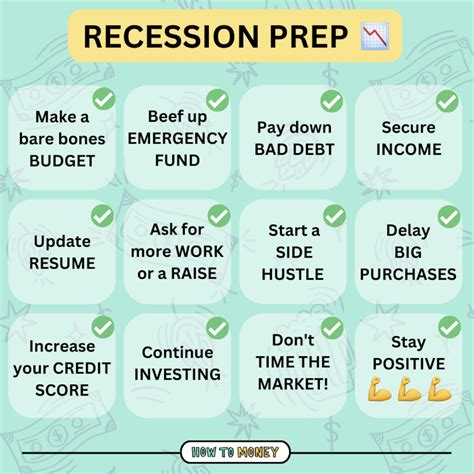 RECESSION PREP 📉

Make a bare bones BUDGET

Beef up EMERGENCY FUND

Pay down BAD DEBT

Secure INCOME

Update RESUME

Ask for more WORK or a RAISE

Start a SIDE HUSTLE

Delay BIG PURCHASES

Increase your CREDIT SCORE

Continue INVESTING

Don't TIME THE MARKET!

Stay POSITIVE 💪💪💪

HOW TO MONEY